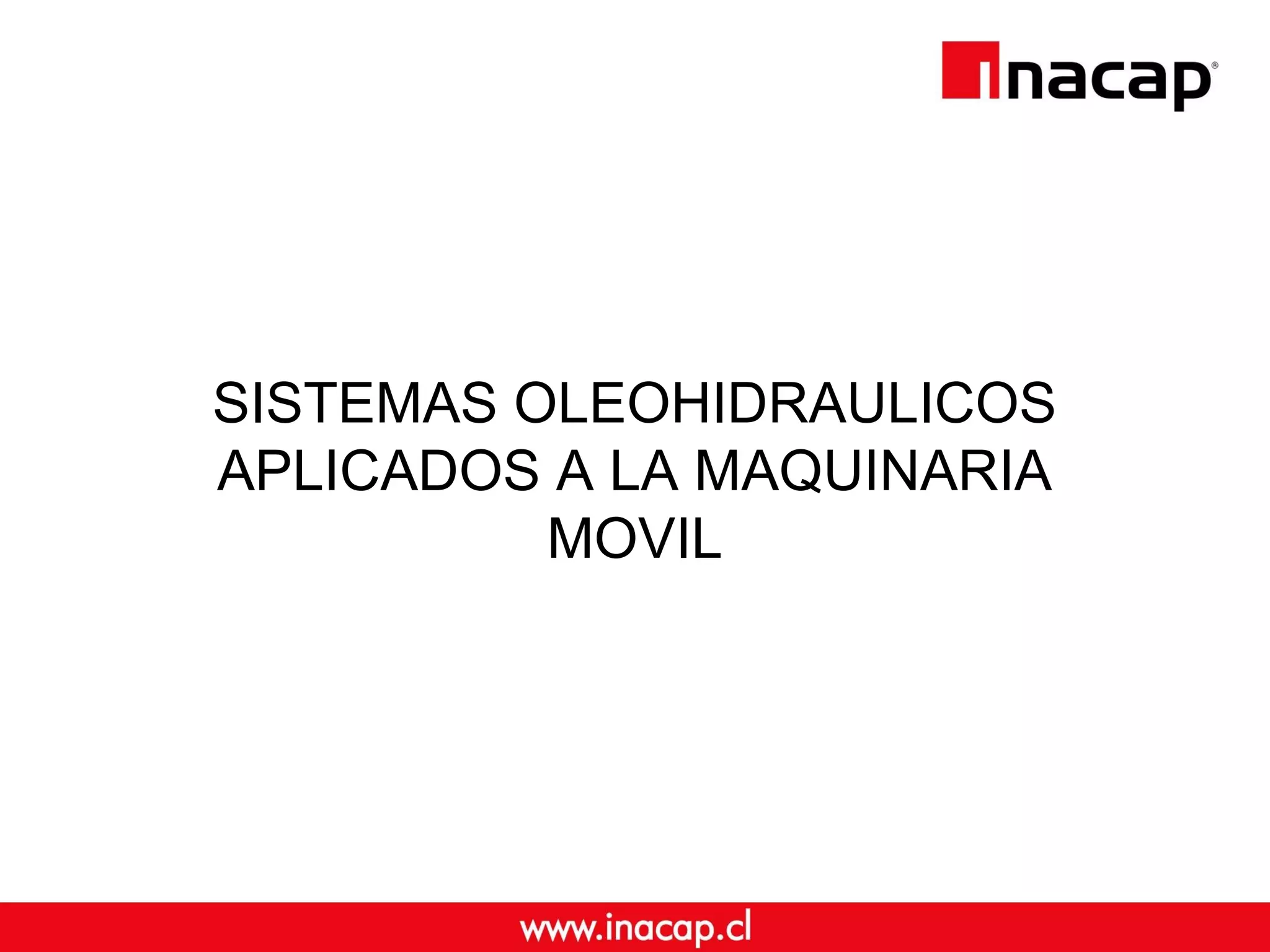 inacap®

SISTEMAS OLEOHIDRAULICOS APLICADOS A LA MAQUINARIA MOVIL

www.inacap.cl